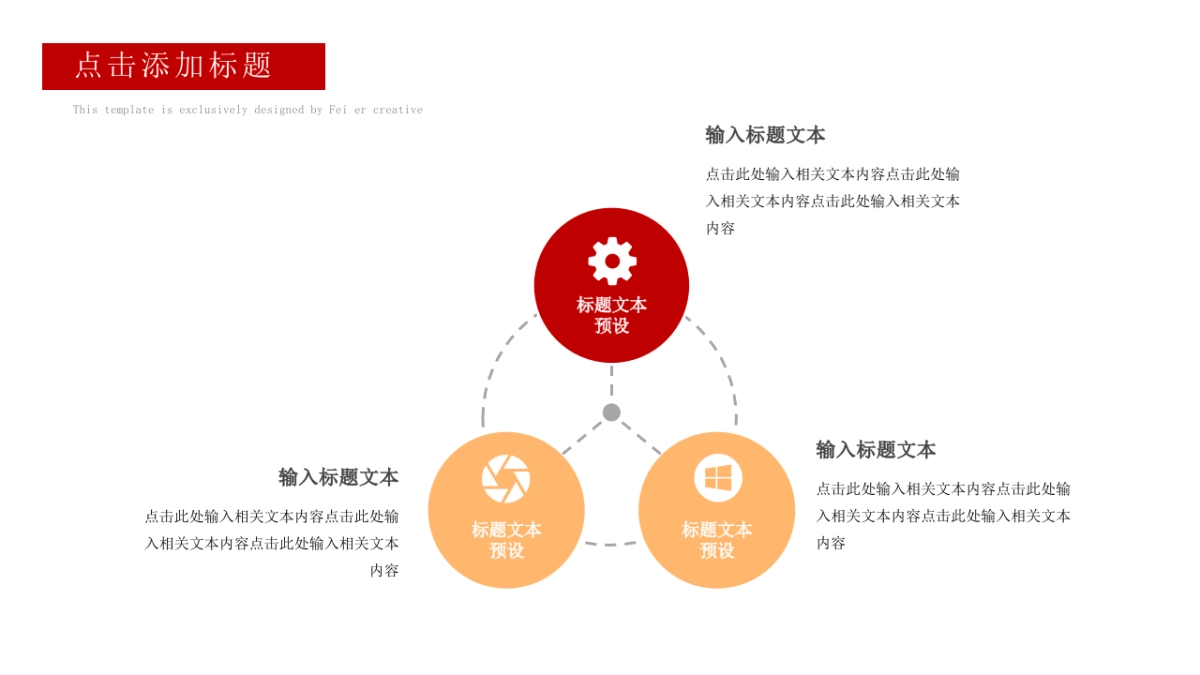 点击添加标题

This template is exclusively designed by Fei er creative

输入标题文本

点击此处输入相关文本内容点击此处输入相关文本内容点击此处输入相关文本内容

标题文本预设

输入标题文本

点击此处输入相关文本内容点击此处输入相关文本内容点击此处输入相关文本内容

标题文本预设

标题文本预设

输入标题文本

点击此处输入相关文本内容点击此处输入相关文本内容点击此处输入相关文本内容